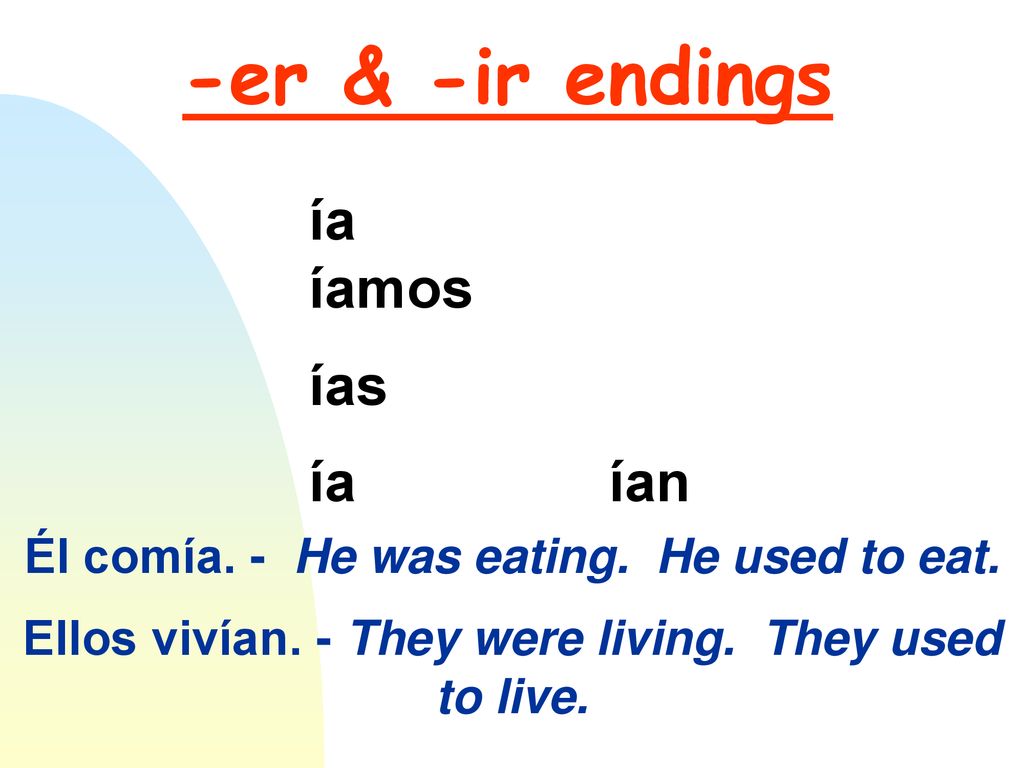 -er & -ir endings

ía
íamos
ías
ía ían

Él comía. - He was eating. He used to eat.

Ellos vivían. - They were living. They used to live.